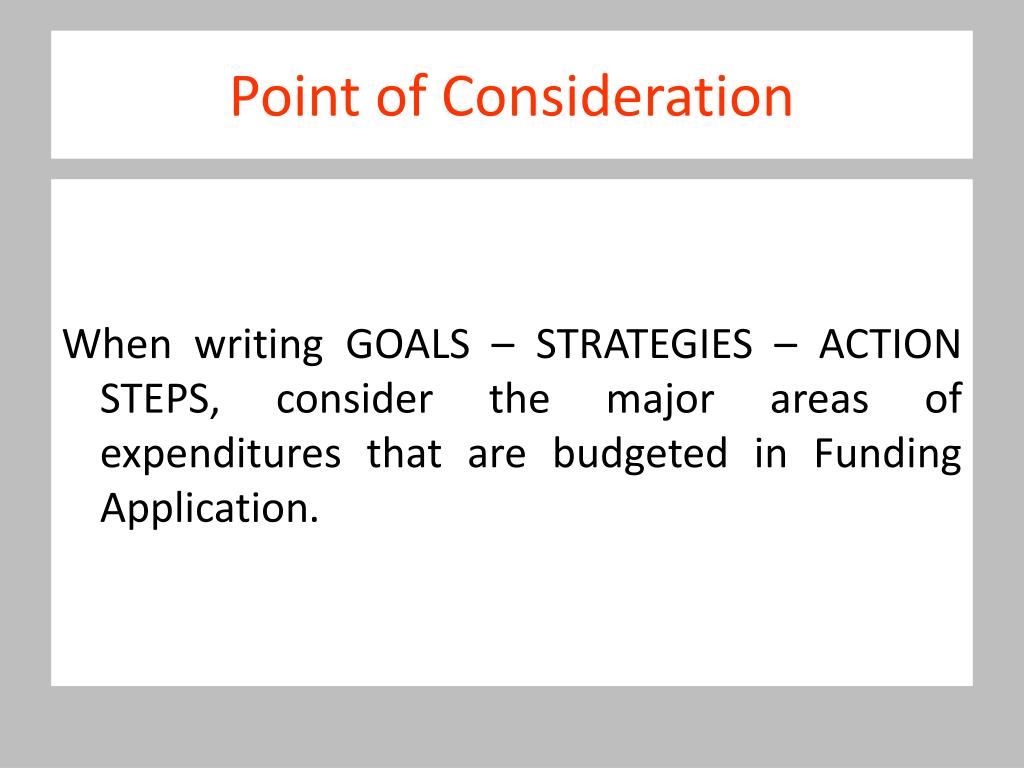 Point of Consideration

When writing GOALS – STRATEGIES – ACTION STEPS, consider the major areas of expenditures that are budgeted in Funding Application.